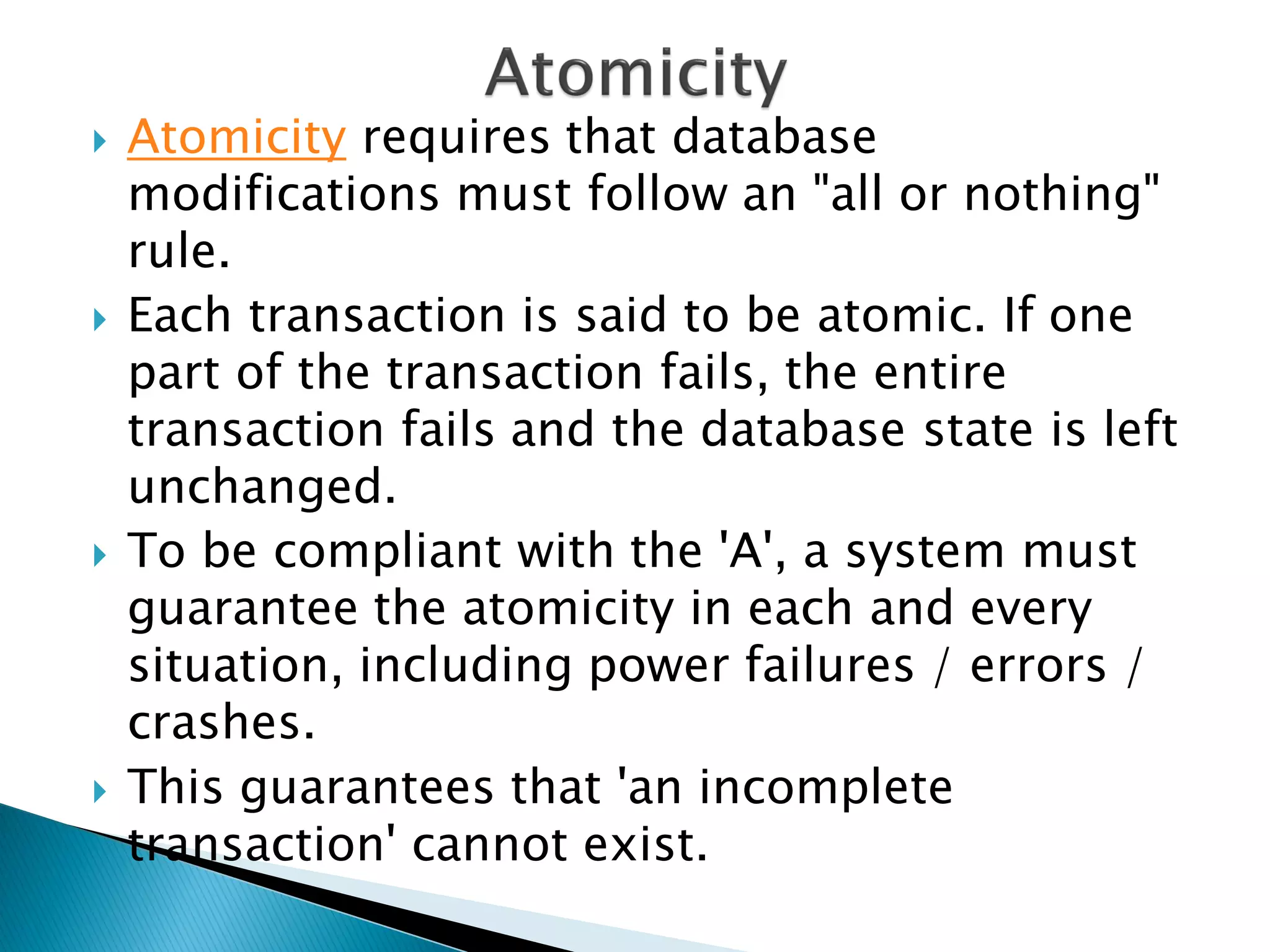 Atomicity

Atomicity requires that database modifications must follow an "all or nothing" rule.

Each transaction is said to be atomic. If one part of the transaction fails, the entire transaction fails and the database state is left unchanged.

To be compliant with the 'A', a system must guarantee the atomicity in each and every situation, including power failures / errors / crashes.

This guarantees that 'an incomplete transaction' cannot exist.